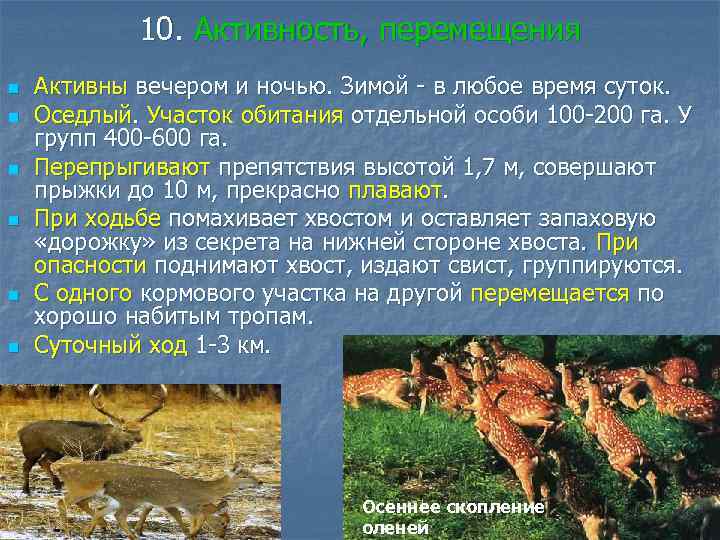 10. Активность, перемещения

Активны вечером и ночью. Зимой - в любое время суток.

Оседлый. Участок обитания отдельной особи 100-200 га. У групп 400-600 га.

Перепрыгивают препятствия высотой 1,7 м, совершают прыжки до 10 м, прекрасно плавают.

При ходьбе помахивает хвостом и оставляет запаховую «дорожку» из секрета на нижней стороне хвоста. При опасности поднимают хвост, издают свист, группируются.

С одного кормового участка на другой перемещается по хорошо набитым тропам.

Суточный ход 1-3 км.

Осеннее скопление оленей